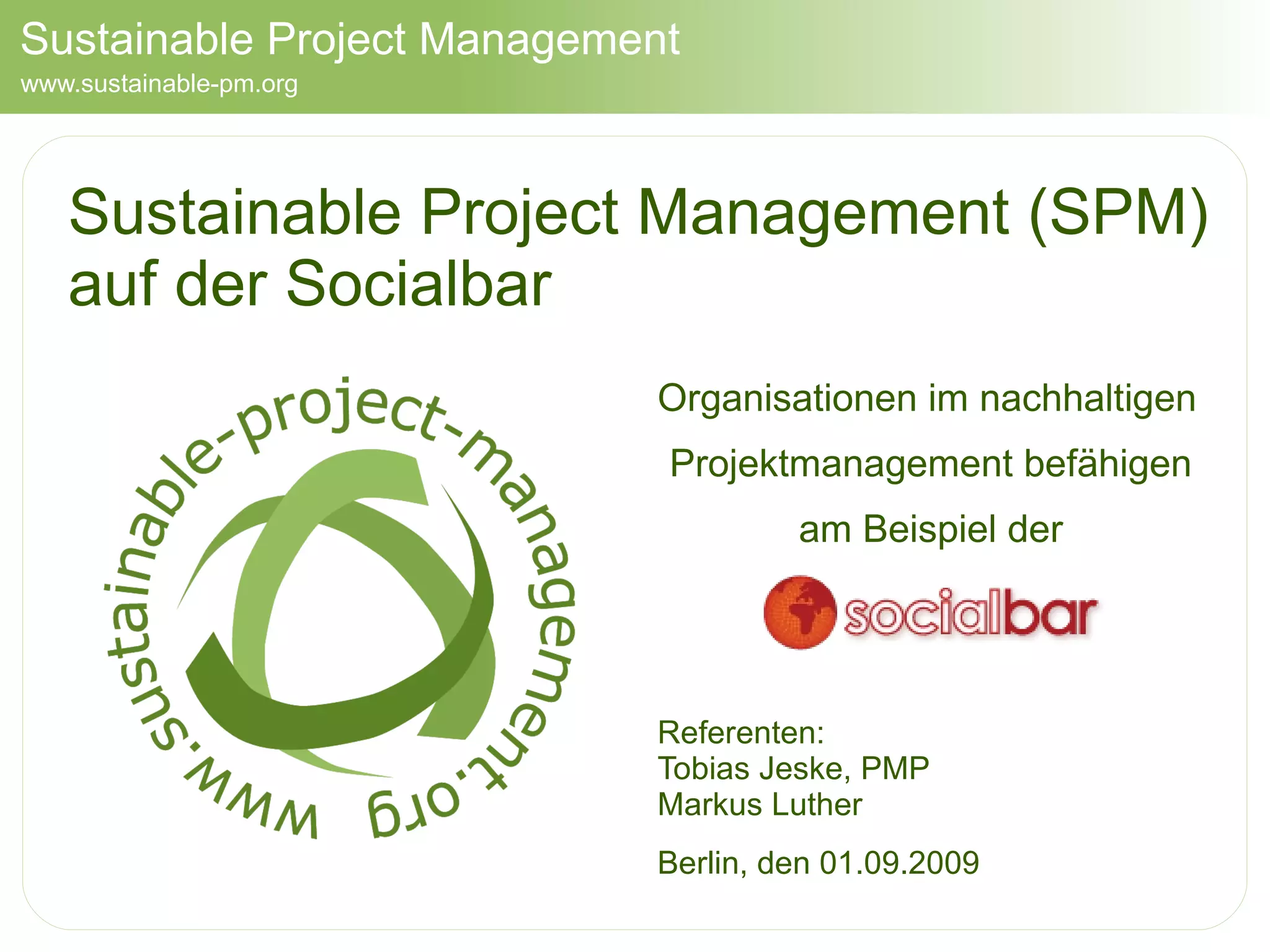 Sustainable Project Management
www.sustainable-pm.org

Sustainable Project Management (SPM) auf der Socialbar

www.sustainable-project-management.org

Organisationen im nachhaltigen Projektmanagement befähigen am Beispiel der

socialbar

Referenten:
Tobias Jeske, PMP
Markus Luther

Berlin, den 01.09.2009